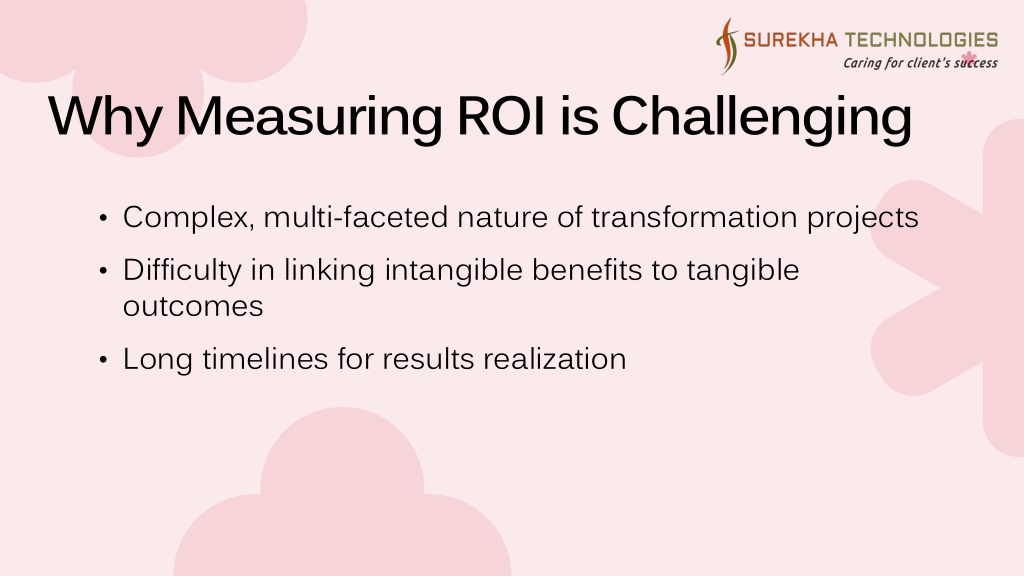 SUREKHA TECHNOLOGIES
Caring for client's success

Why Measuring ROI is Challenging

• Complex, multi-faceted nature of transformation projects
• Difficulty in linking intangible benefits to tangible outcomes
• Long timelines for results realization